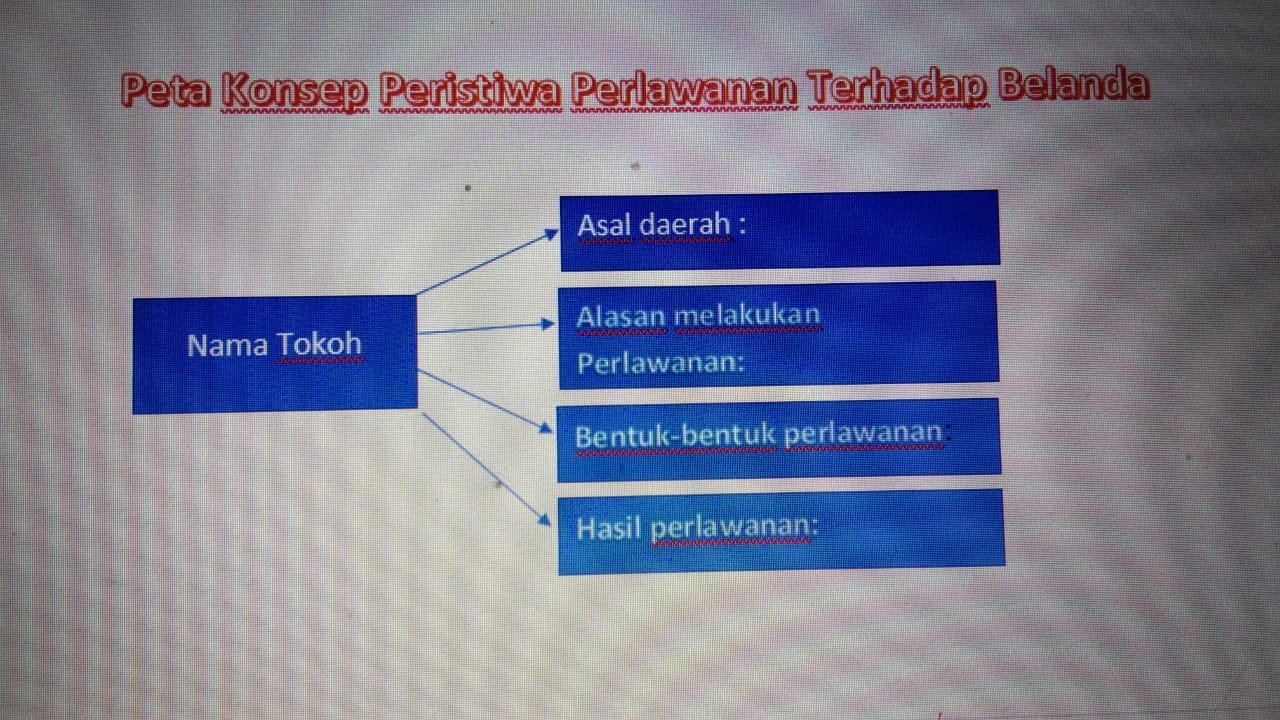 Peta Konsep Peristiwa Perlawanan Terhadap Belanda

Nama Tokoh

Asal daerah :

Alasan melakukan Perlawanan:

Bentuk-bentuk perlawanan:

Hasil perlawanan: